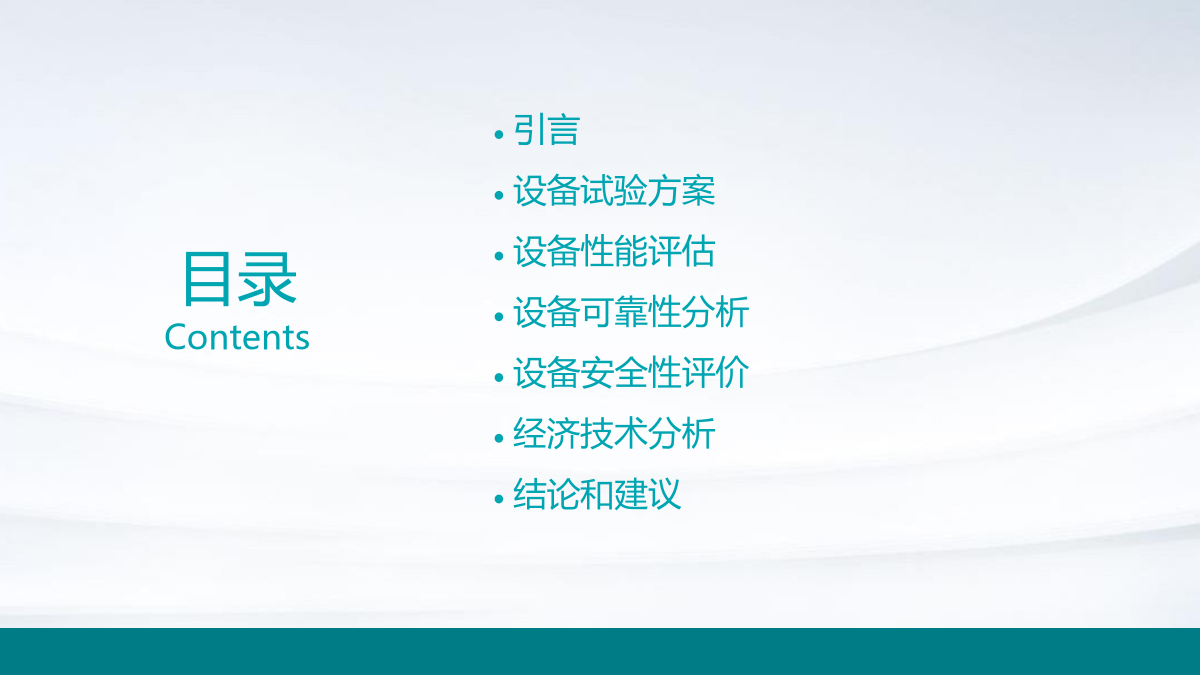 目录
Contents

• 引言
• 设备试验方案
• 设备性能评估
• 设备可靠性分析
• 设备安全性评价
• 经济技术分析
• 结论和建议